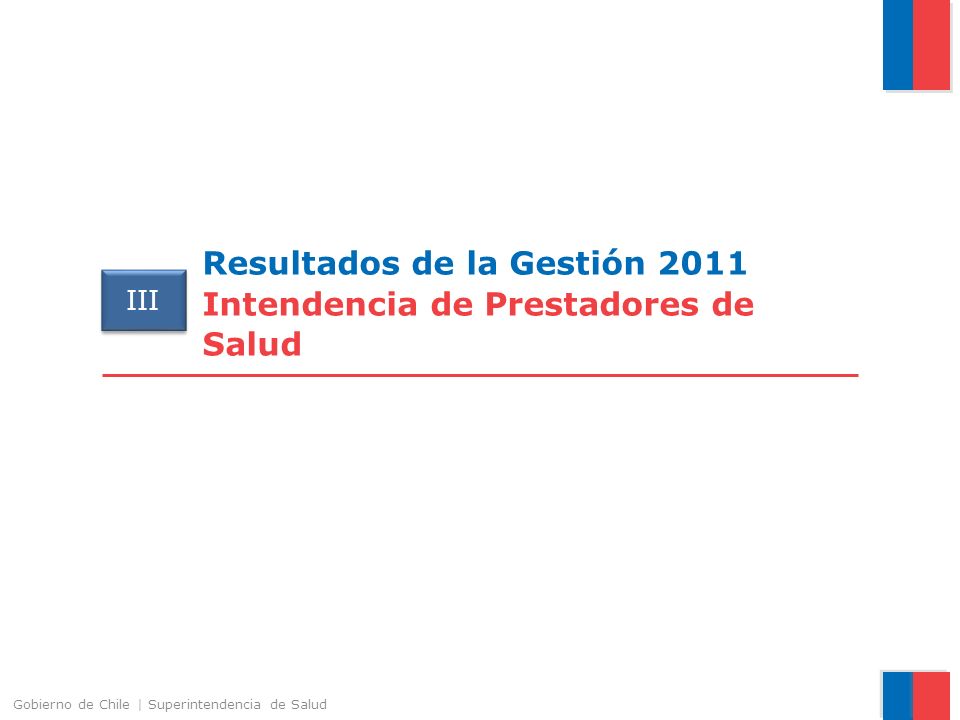 III

Resultados de la Gestión 2011
Intendencia de Prestadores de Salud

Gobierno de Chile | Superintendencia de Salud